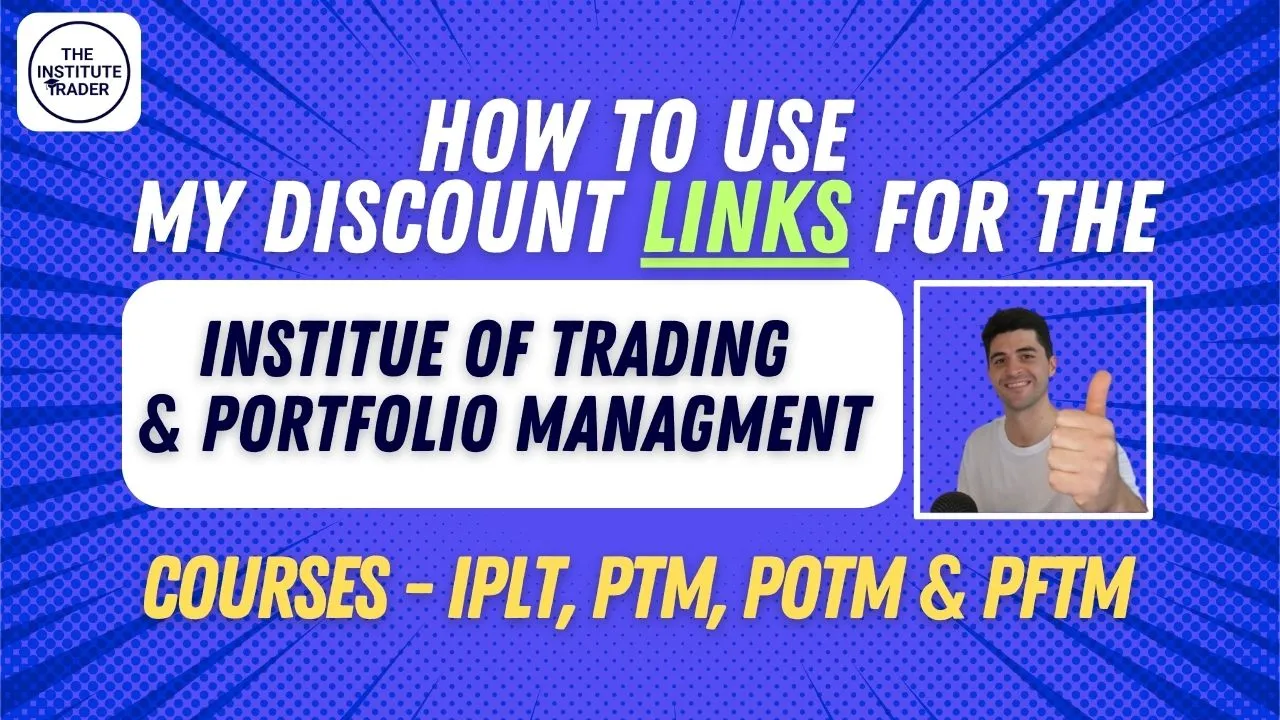 THE INSTITUTE TRADER

HOW TO USE
MY DISCOUNT LINKS FOR THE

INSTITUE OF TRADING
& PORTFOLIO MANAGMENT

COURSES - IPLT, PTM, POTM & PFTM